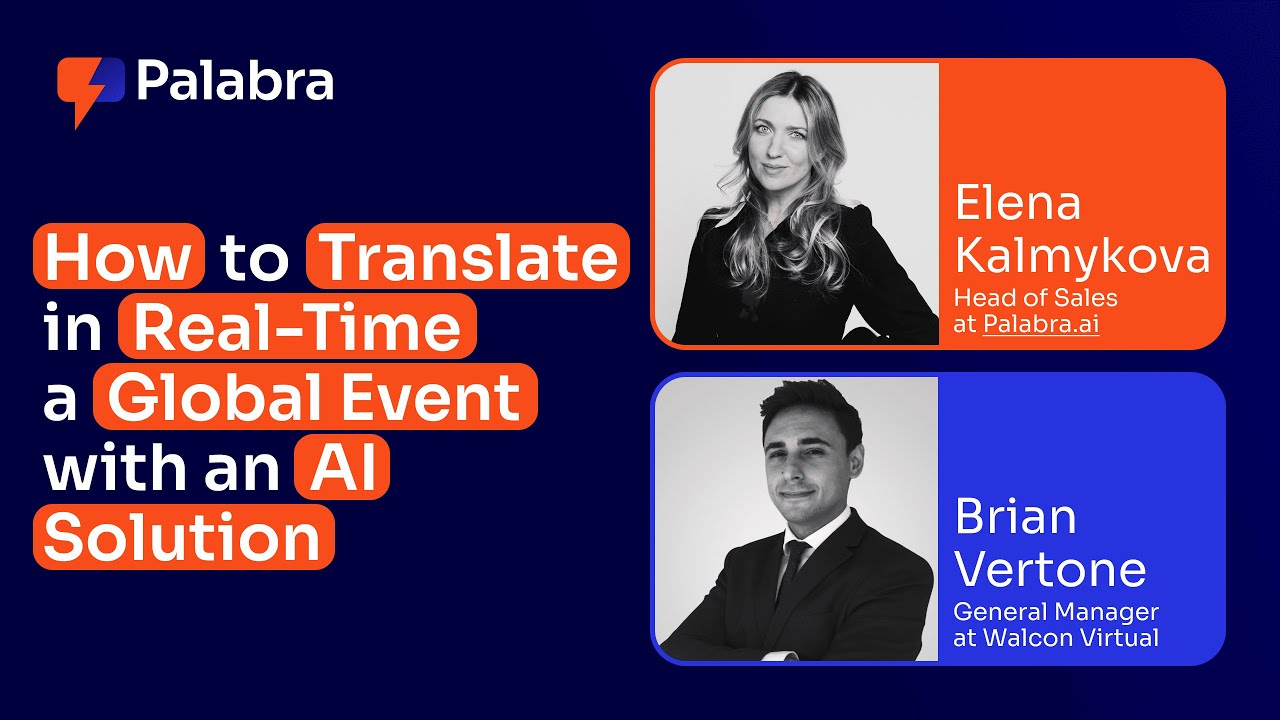 Palabra

How to Translate in Real-Time a Global Event with an AI Solution

Elena Kalmykova
Head of Sales at Palabra.ai

Brian Vertone
General Manager at Walcon Virtual